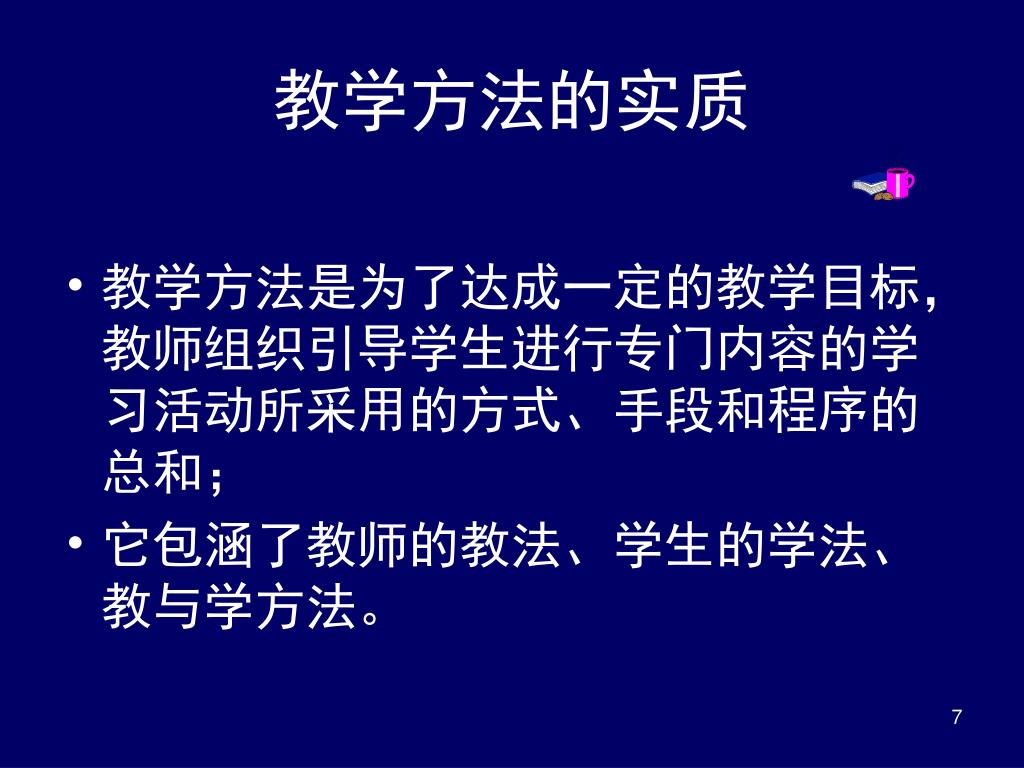 教学方法的实质

• 教学方法是为了达成一定的教学目标，教师组织引导学生进行专门内容的学习活动所采用的方式、手段和程序的总和；

• 它包涵了教师的教法、学生的学法、教与学方法。

7